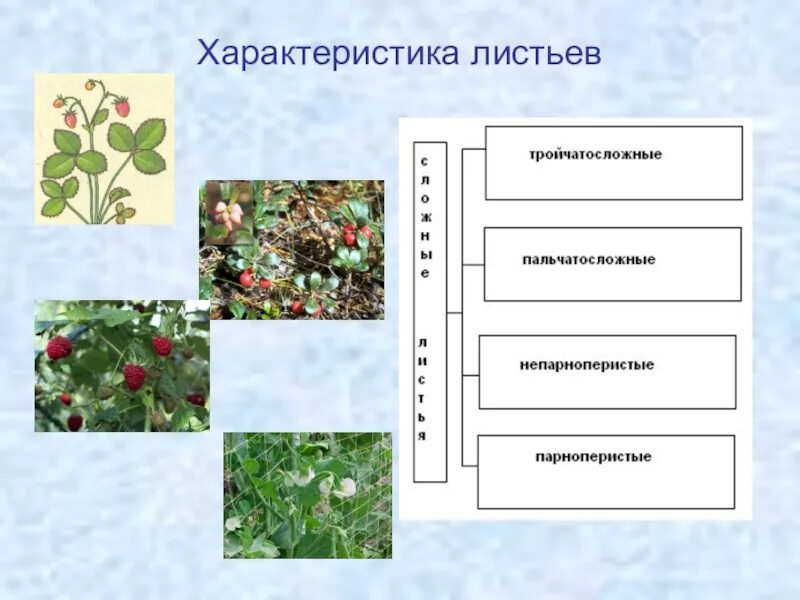 Характеристика листьев

сложные листья

тройчатосложные

пальчатосложные

непарноперистые

парноперистые